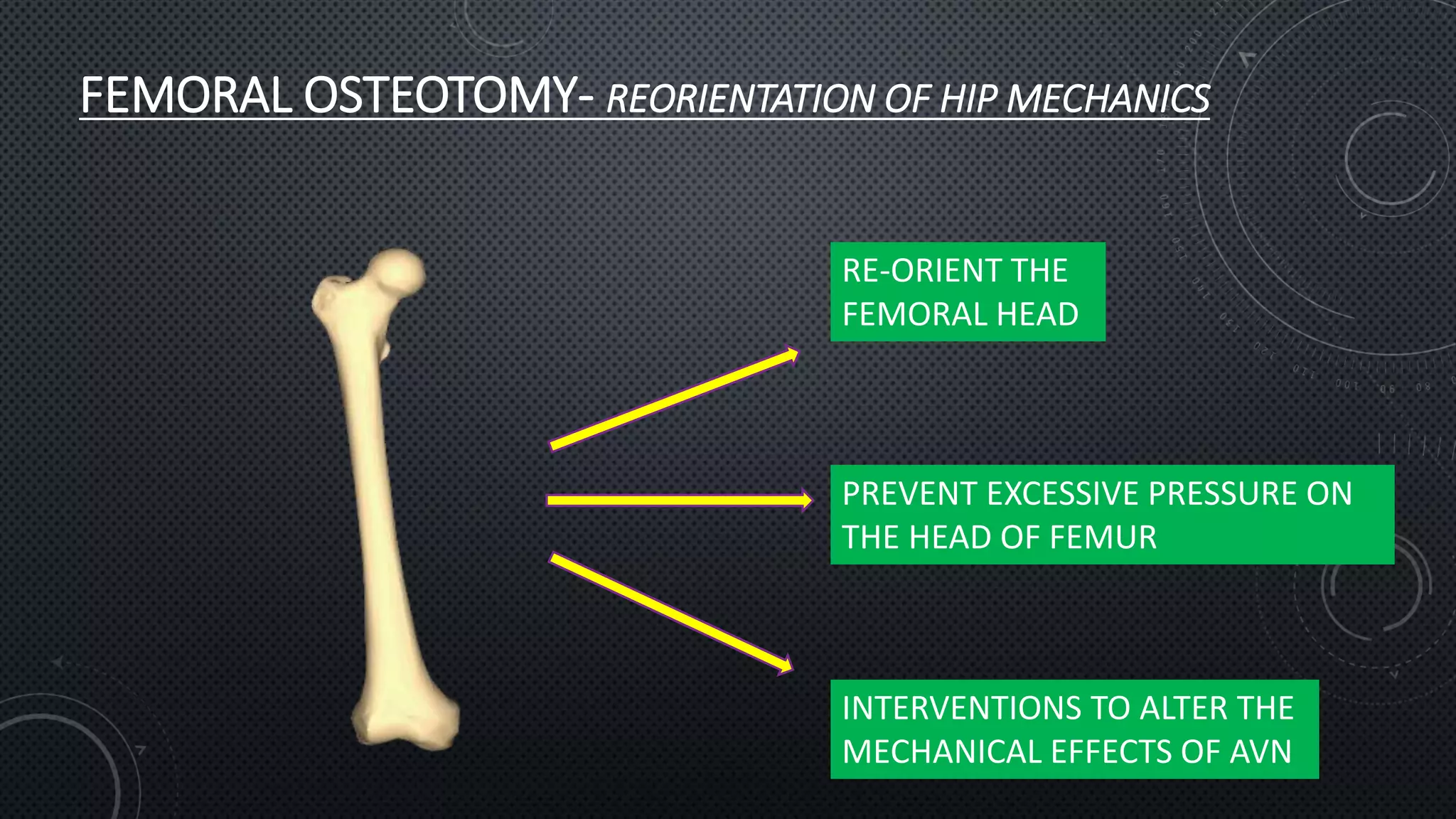 FEMORAL OSTEOTOMY- REORIENTATION OF HIP MECHANICS

RE-ORIENT THE FEMORAL HEAD

PREVENT EXCESSIVE PRESSURE ON THE HEAD OF FEMUR

INTERVENTIONS TO ALTER THE MECHANICAL EFFECTS OF AVN